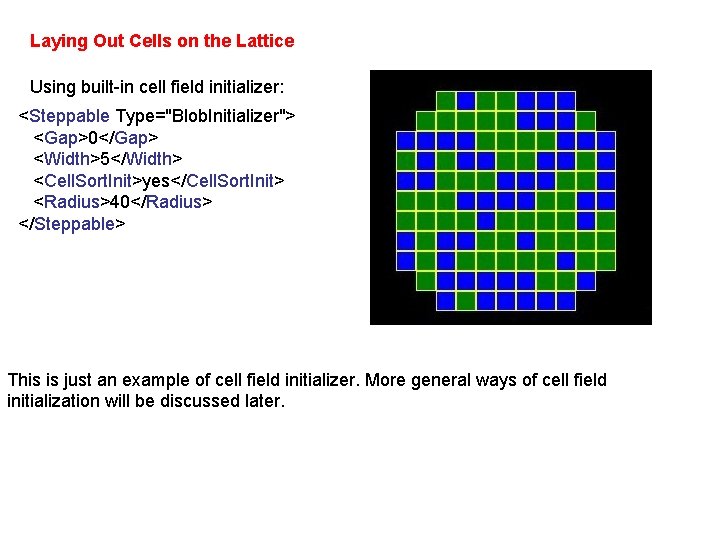 Laying Out Cells on the Lattice

Using built-in cell field initializer:

<Steppable Type="BlobInitializer">
<Gap>0</Gap>
<Width>5</Width>
<CellSortInit>yes</CellSortInit>
<Radius>40</Radius>
</Steppable>

This is just an example of cell field initializer. More general ways of cell field initialization will be discussed later.